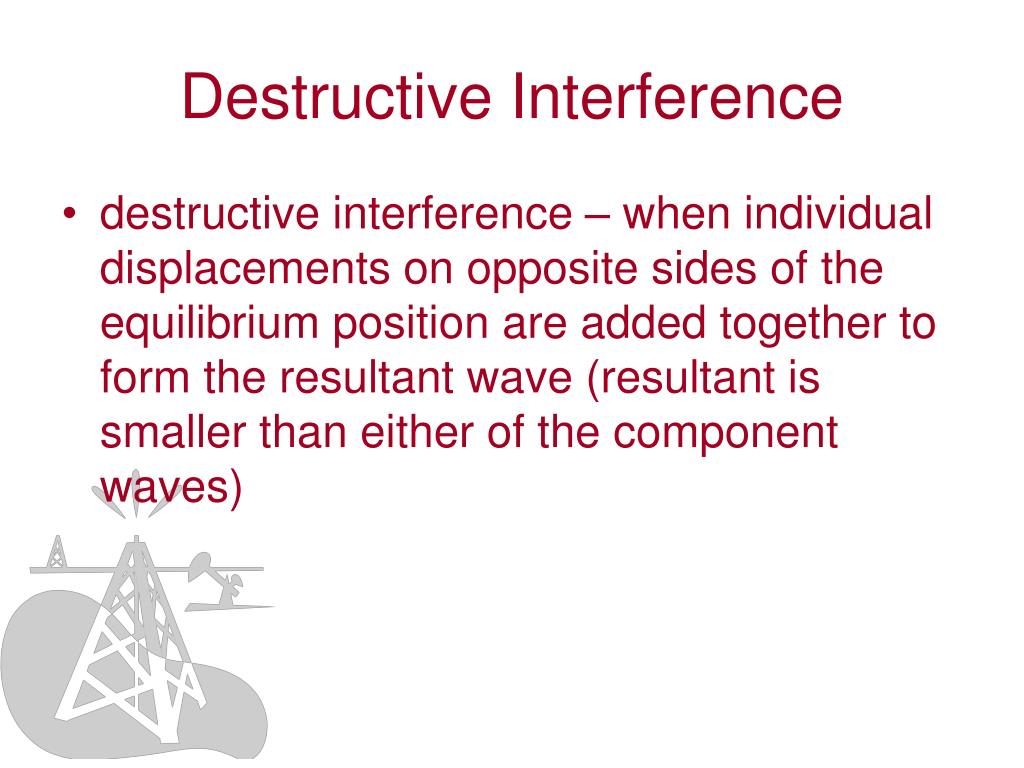 Destructive Interference

• destructive interference – when individual displacements on opposite sides of the equilibrium position are added together to form the resultant wave (resultant is smaller than either of the component waves)